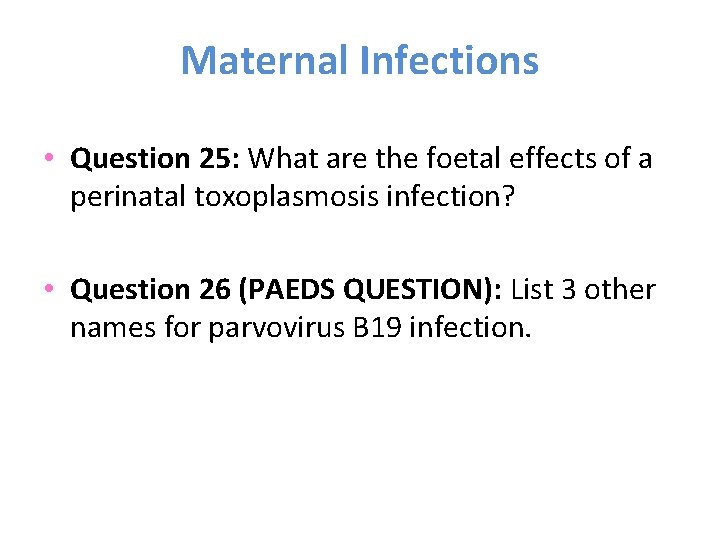 Maternal Infections

• Question 25: What are the foetal effects of a perinatal toxoplasmosis infection?

• Question 26 (PAEDS QUESTION): List 3 other names for parvovirus B19 infection.